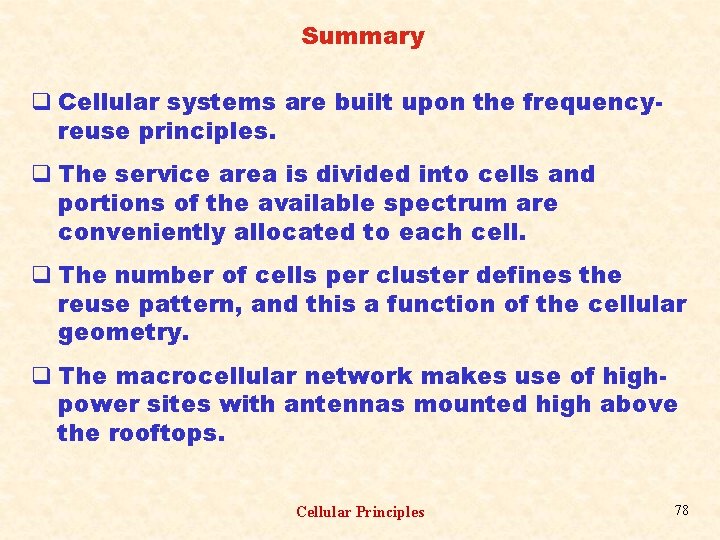 Summary

❑ Cellular systems are built upon the frequency-reuse principles.

❑ The service area is divided into cells and portions of the available spectrum are conveniently allocated to each cell.

❑ The number of cells per cluster defines the reuse pattern, and this a function of the cellular geometry.

❑ The macrocellular network makes use of high-power sites with antennas mounted high above the rooftops.

Cellular Principles

78